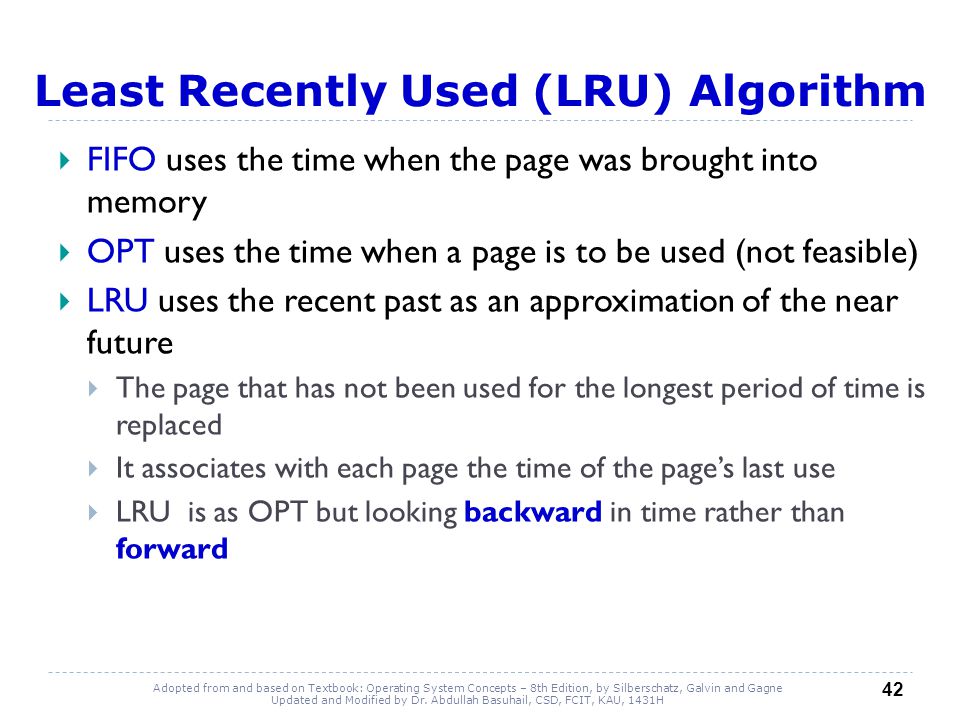 Least Recently Used (LRU) Algorithm

FIFO uses the time when the page was brought into memory

OPT uses the time when a page is to be used (not feasible)

LRU uses the recent past as an approximation of the near future

The page that has not been used for the longest period of time is replaced

It associates with each page the time of the page's last use

LRU is as OPT but looking backward in time rather than forward

Adopted from and based on Textbook: Operating System Concepts – 8th Edition, by Silberschatz, Galvin and Gagne
Updated and Modified by Dr. Abdullah Basuhail, CSD, FCIT, KAU, 1431H

42